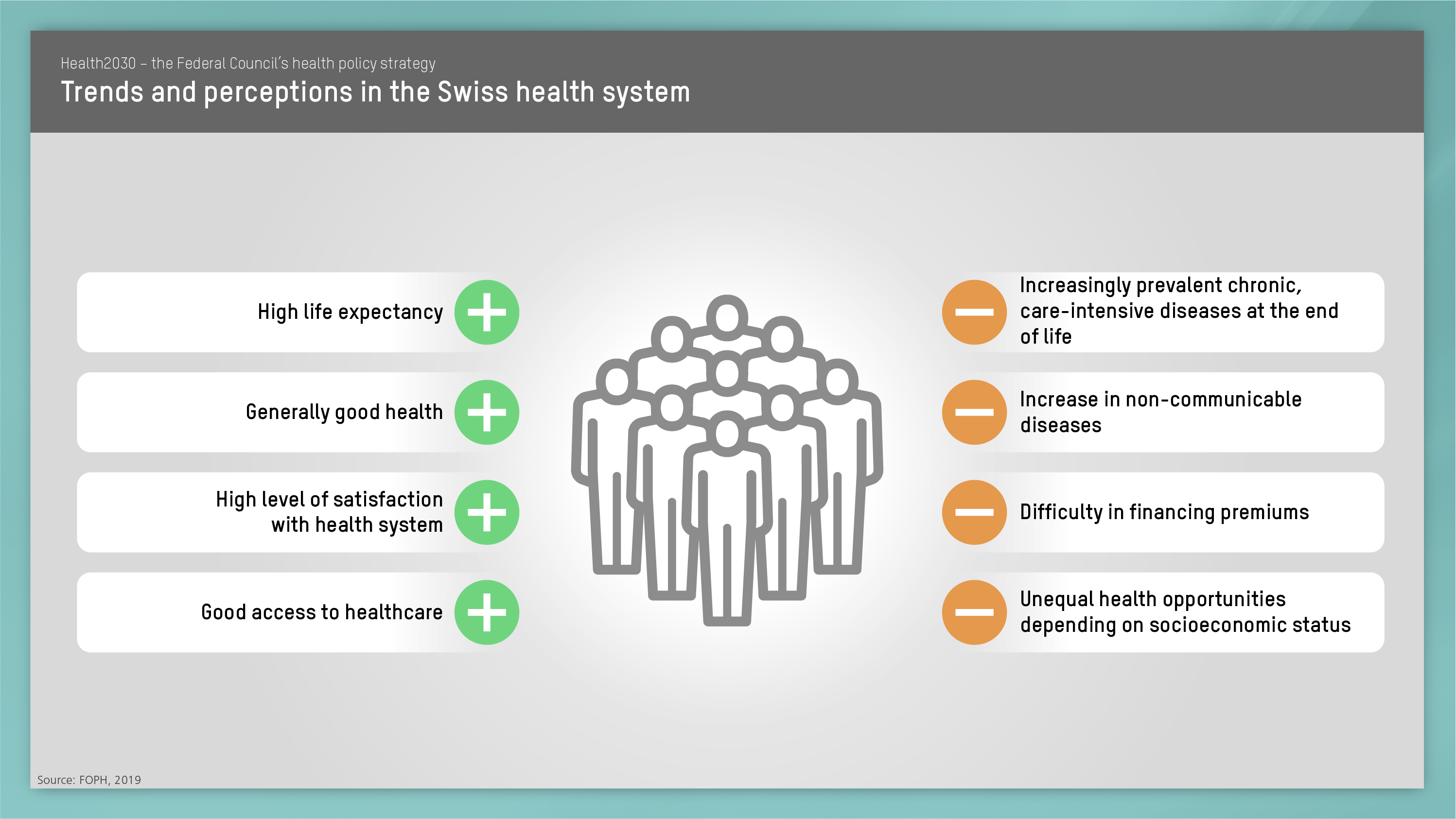 Health2030 – the Federal Council's health policy strategy

Trends and perceptions in the Swiss health system

High life expectancy

Generally good health

High level of satisfaction with health system

Good access to healthcare

Increasingly prevalent chronic, care-intensive diseases at the end of life

Increase in non-communicable diseases

Difficulty in financing premiums

Unequal health opportunities depending on socioeconomic status

Source: FOPH, 2019